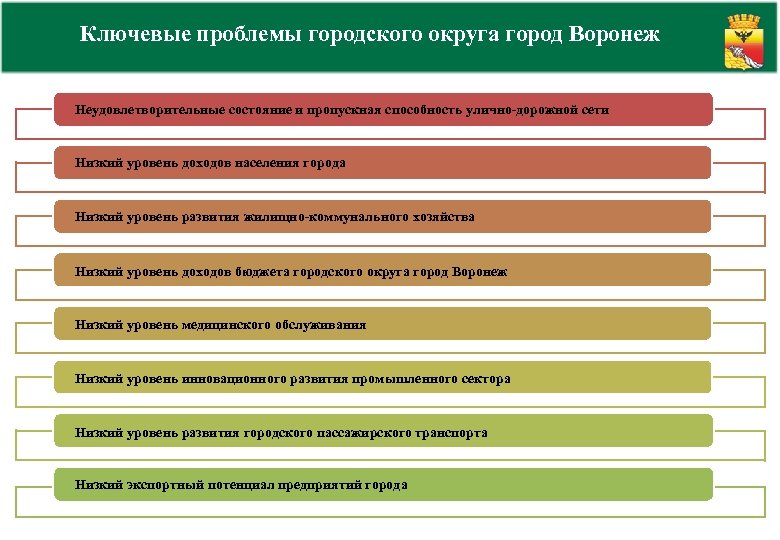 Ключевые проблемы городского округа город Воронеж

Неудовлетворительные состояние и пропускная способность улично-дорожной сети

Низкий уровень доходов населения города

Низкий уровень развития жилищно-коммунального хозяйства

Низкий уровень доходов бюджета городского округа город Воронеж

Низкий уровень медицинского обслуживания

Низкий уровень инновационного развития промышленного сектора

Низкий уровень развития городского пассажирского транспорта

Низкий экспортный потенциал предприятий города